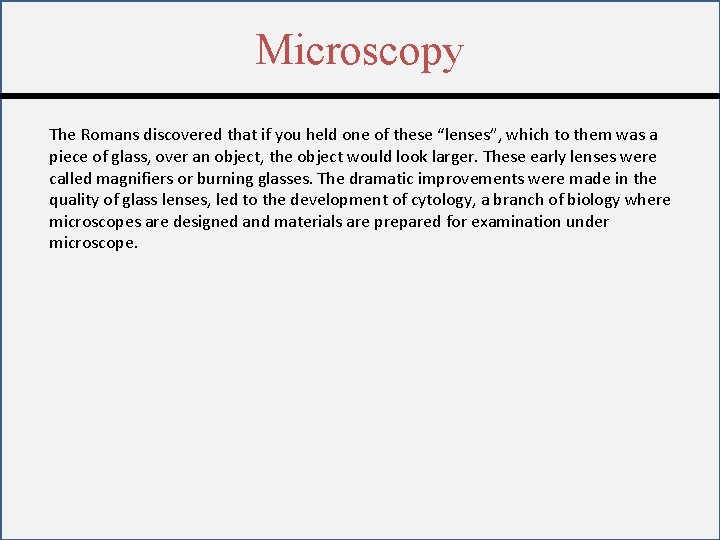 Microscopy

The Romans discovered that if you held one of these “lenses”, which to them was a piece of glass, over an object, the object would look larger. These early lenses were called magnifiers or burning glasses. The dramatic improvements were made in the quality of glass lenses, led to the development of cytology, a branch of biology where microscopes are designed and materials are prepared for examination under microscope.